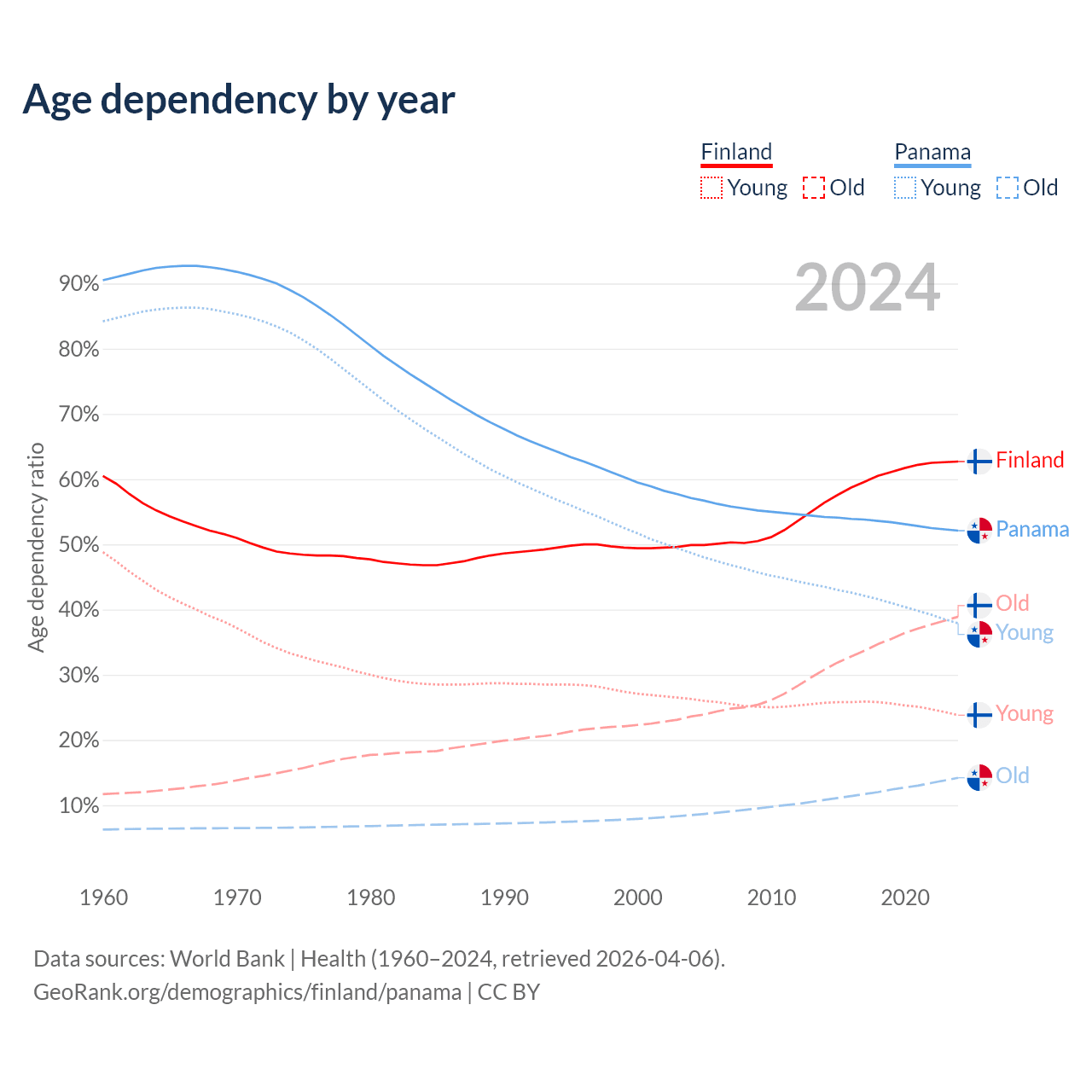 Age dependency by year

Finland
Young Old

Panama
Young Old

2024

Age dependency ratio

90%
80%
70%
60%
50%
40%
30%
20%
10%

Finland
Panama
Old
Young
Young
Old

1960 1970 1980 1990 2000 2010 2020

Data sources: World Bank | Health (1960–2024, retrieved 2026-04-06).
GeoRank.org/demographics/finland/panama | CC BY